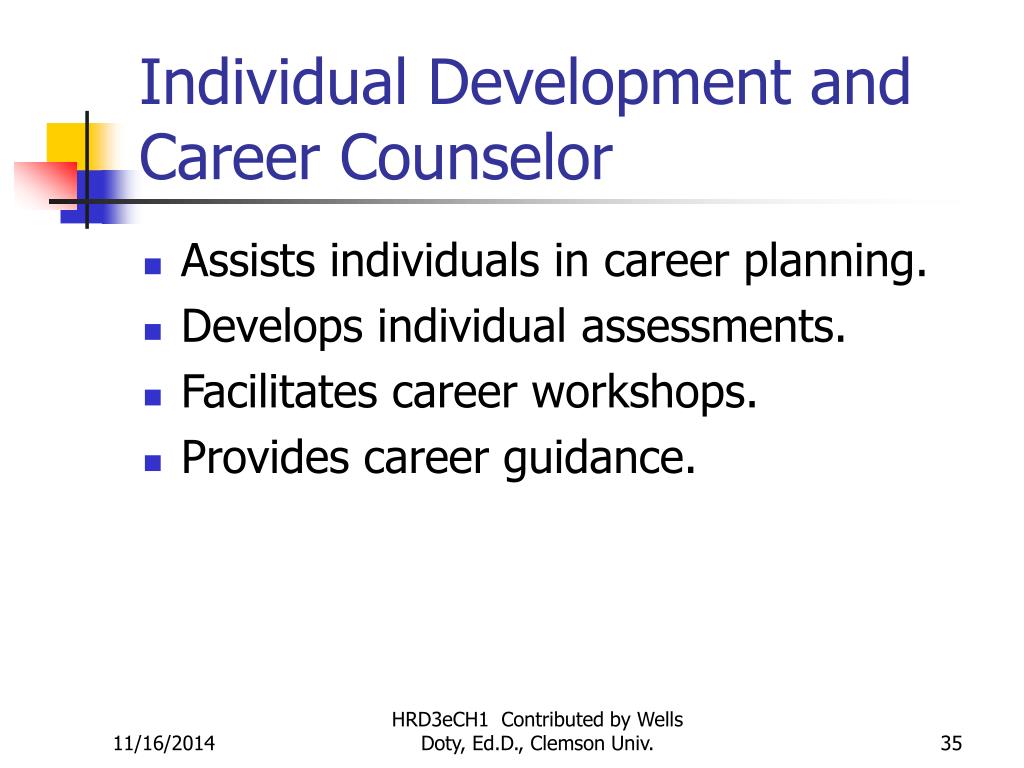 Individual Development and Career Counselor

- Assists individuals in career planning.
- Develops individual assessments.
- Facilitates career workshops.
- Provides career guidance.

11/16/2014

HRD3eCH1 Contributed by Wells Doty, Ed.D., Clemson Univ.

35